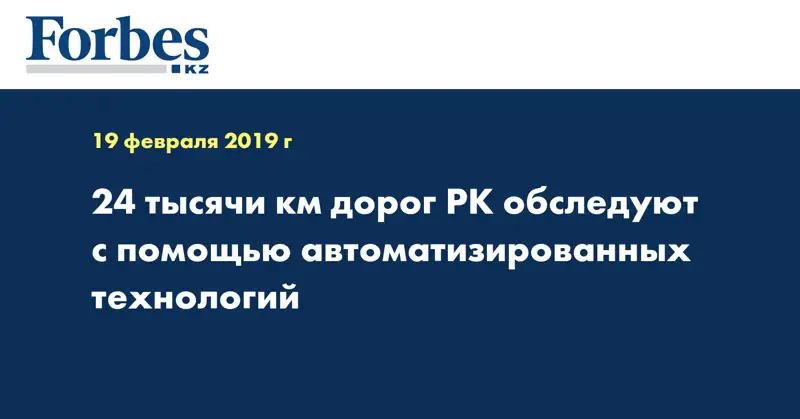 Forbes
KZ

19 февраля 2019 г

24 тысячи км дорог РК обследуют с помощью автоматизированных технологий